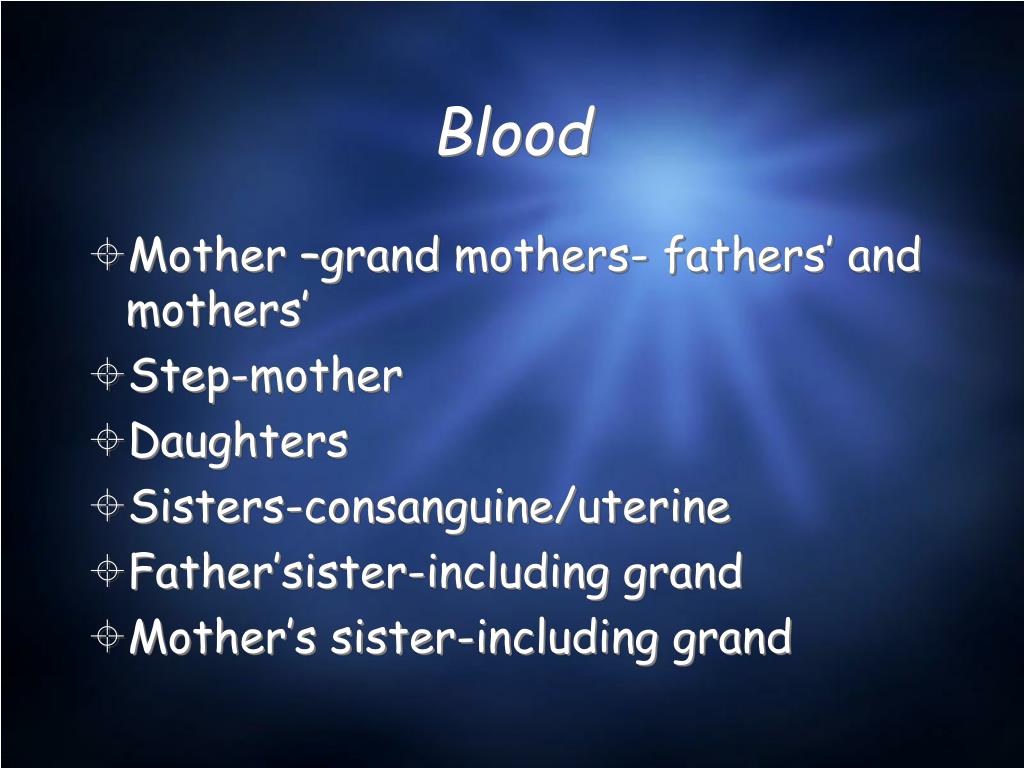 Blood

Mother –grand mothers- fathers’ and mothers’

Step-mother

Daughters

Sisters-consanguine/uterine

Father’sister-including grand

Mother’s sister-including grand